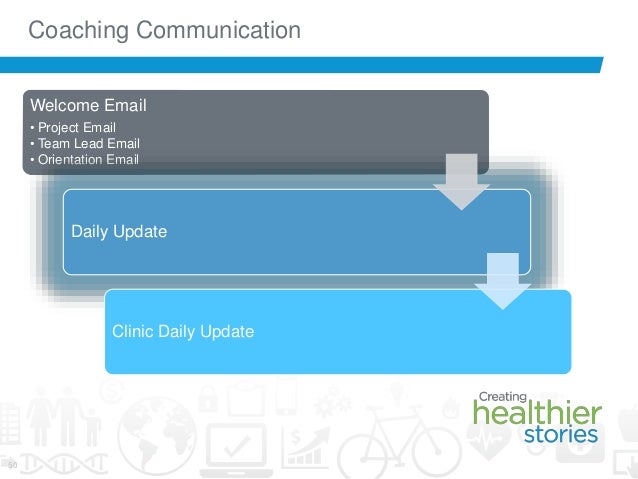 Coaching Communication

Welcome Email
• Project Email
• Team Lead Email
• Orientation Email

Daily Update

Clinic Daily Update

Creating healthier stories

50